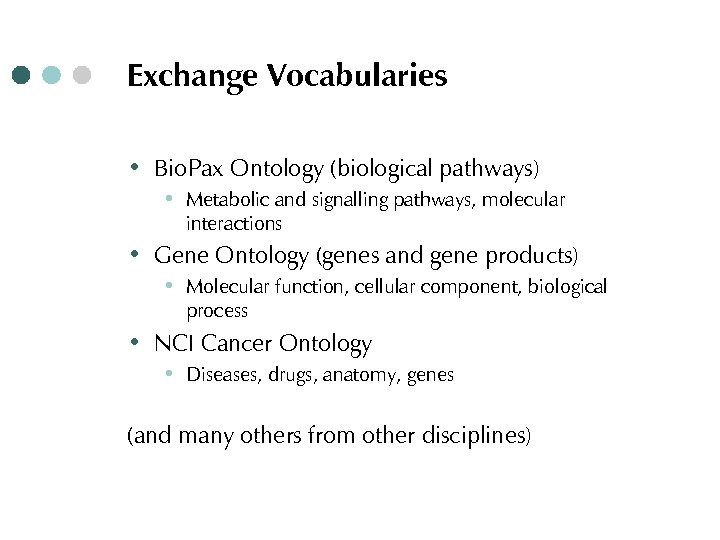 Exchange Vocabularies

• BioPax Ontology (biological pathways)
  • Metabolic and signalling pathways, molecular interactions
• Gene Ontology (genes and gene products)
  • Molecular function, cellular component, biological process
• NCI Cancer Ontology
  • Diseases, drugs, anatomy, genes

(and many others from other disciplines)